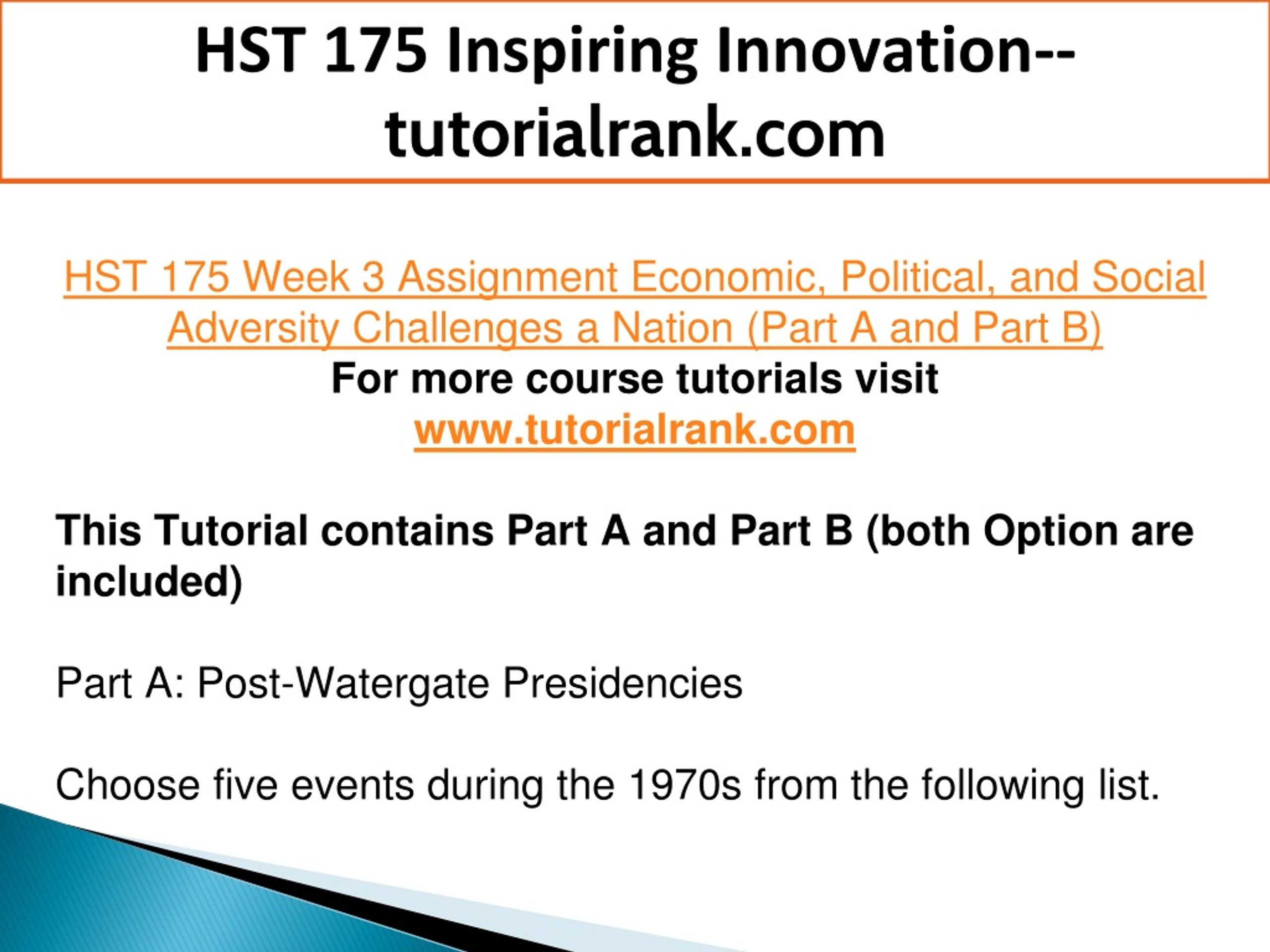 HST 175 Inspiring Innovation--tutorialrank.com

HST 175 Week 3 Assignment Economic, Political, and Social Adversity Challenges a Nation (Part A and Part B)
For more course tutorials visit
www.tutorialrank.com

This Tutorial contains Part A and Part B (both Option are included)

Part A: Post-Watergate Presidencies

Choose five events during the 1970s from the following list.